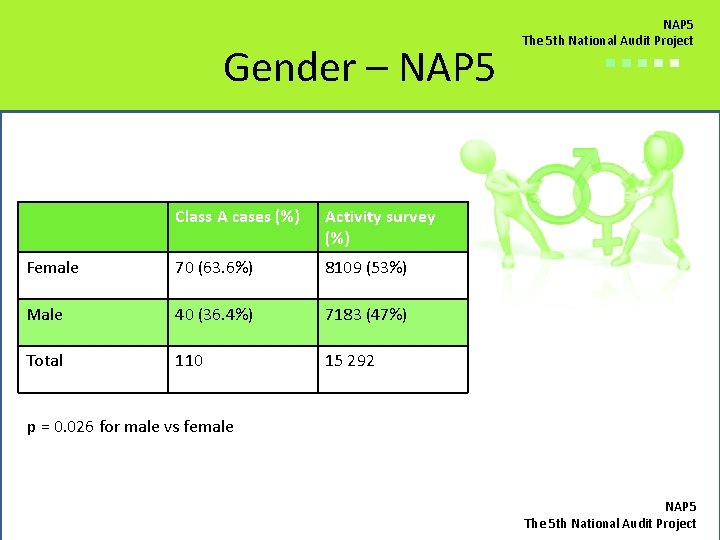 NAP5
The 5th National Audit Project

Gender – NAP5

| | Class A cases (%) | Activity survey (%) |
|---|---|---|
| Female | 70 (63.6%) | 8109 (53%) |
| Male | 40 (36.4%) | 7183 (47%) |
| Total | 110 | 15 292 |

p = 0.026 for male vs female

NAP5
The 5th National Audit Project